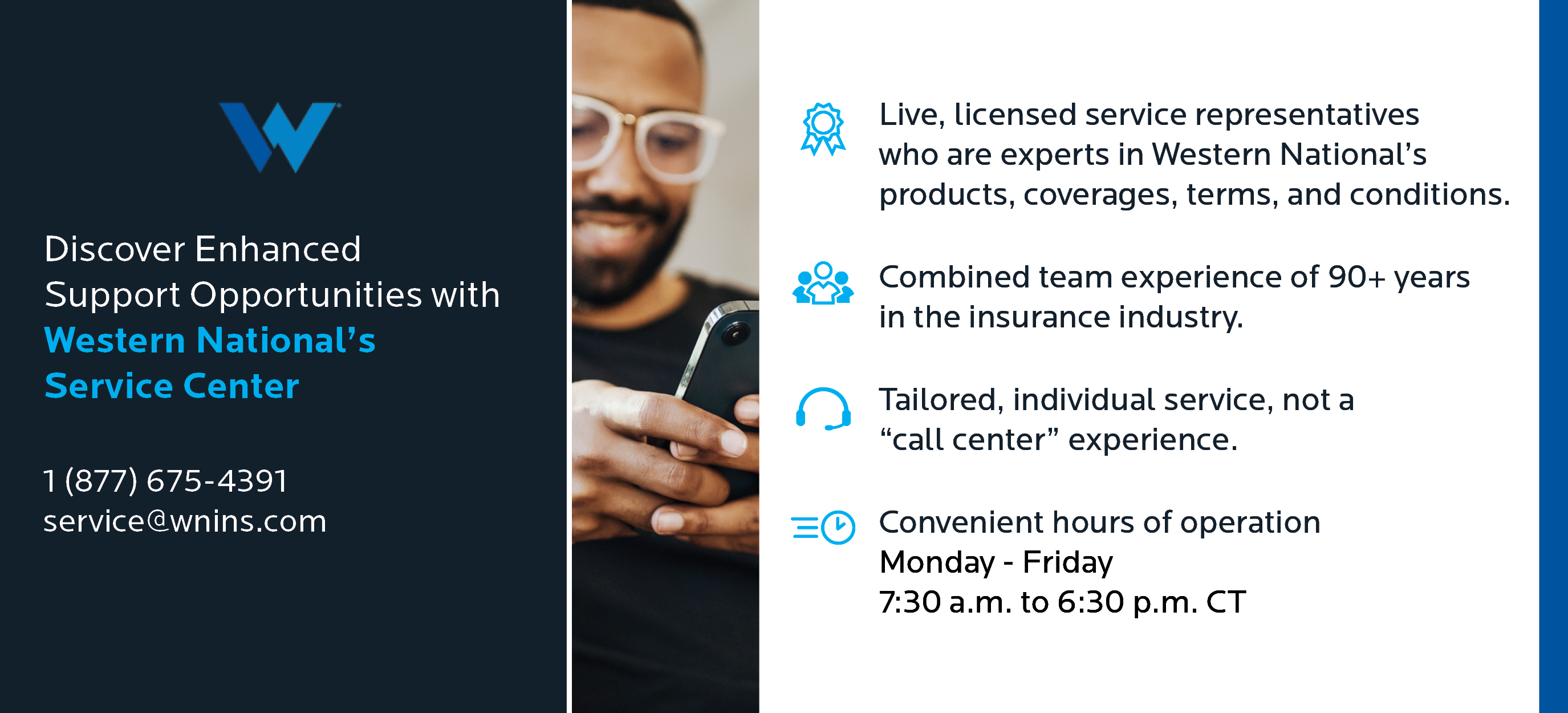 Discover Enhanced Support Opportunities with Western National's Service Center

1 (877) 675-4391
service@wnins.com

Live, licensed service representatives who are experts in Western National's products, coverages, terms, and conditions.

Combined team experience of 90+ years in the insurance industry.

Tailored, individual service, not a "call center" experience.

Convenient hours of operation
Monday - Friday
7:30 a.m. to 6:30 p.m. CT